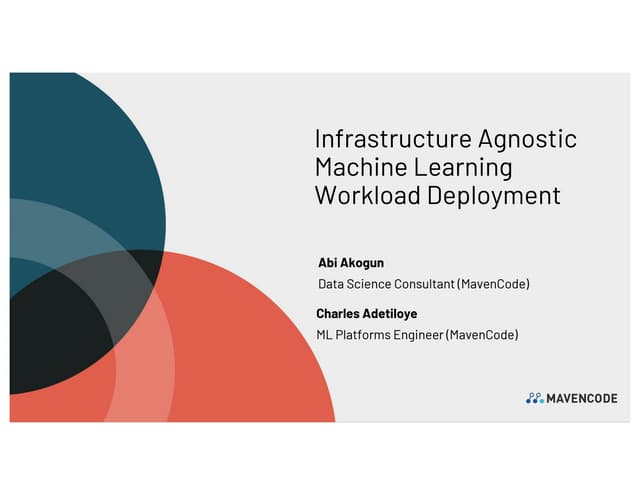 Infrastructure Agnostic Machine Learning Workload Deployment

Abi Akogun

Data Science Consultant (MavenCode)

Charles Adetiloye

ML Platforms Engineer (MavenCode)

MAVENCODE